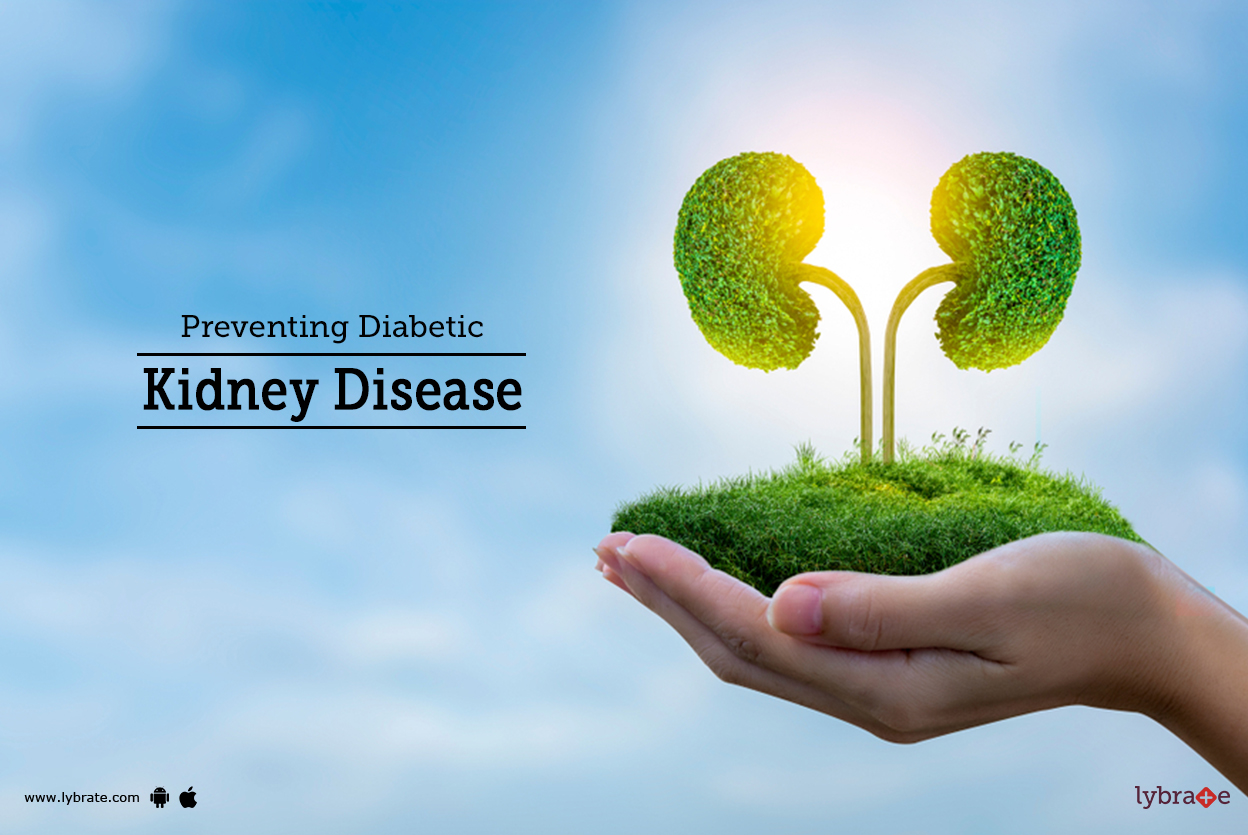 Preventing Diabetic

Kidney Disease

www.lybrate.com

lybrate